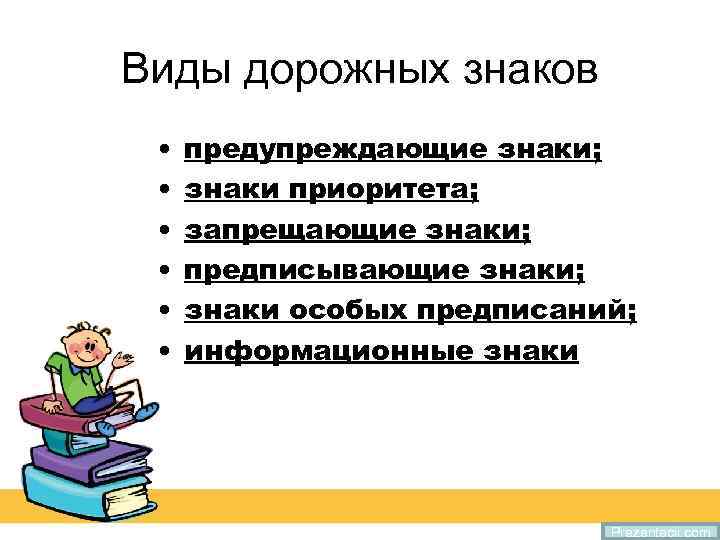 Виды дорожных знаков

• предупреждающие знаки;
• знаки приоритета;
• запрещающие знаки;
• предписывающие знаки;
• знаки особых предписаний;
• информационные знаки

Prezentacii.com